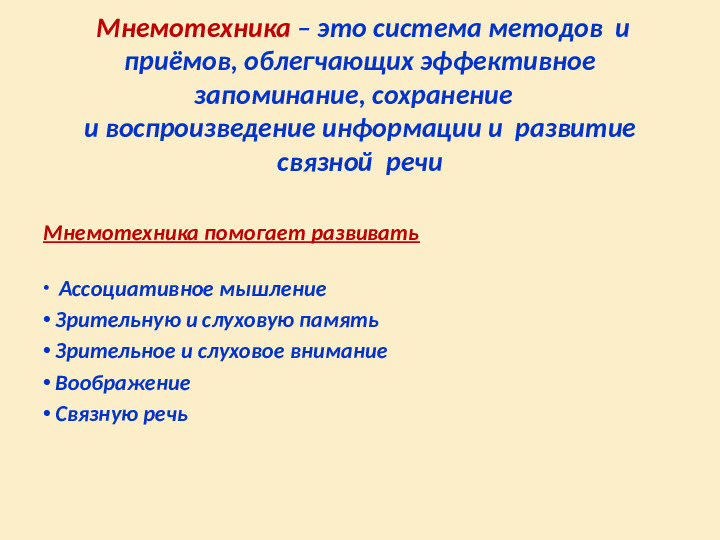 Мнемотехника – это система методов и приёмов, облегчающих эффективное запоминание, сохранение и воспроизведение информации и развитие связной речи

Мнемотехника помогает развивать

• Ассоциативное мышление
• Зрительную и слуховую память
• Зрительное и слуховое внимание
• Воображение
• Связную речь